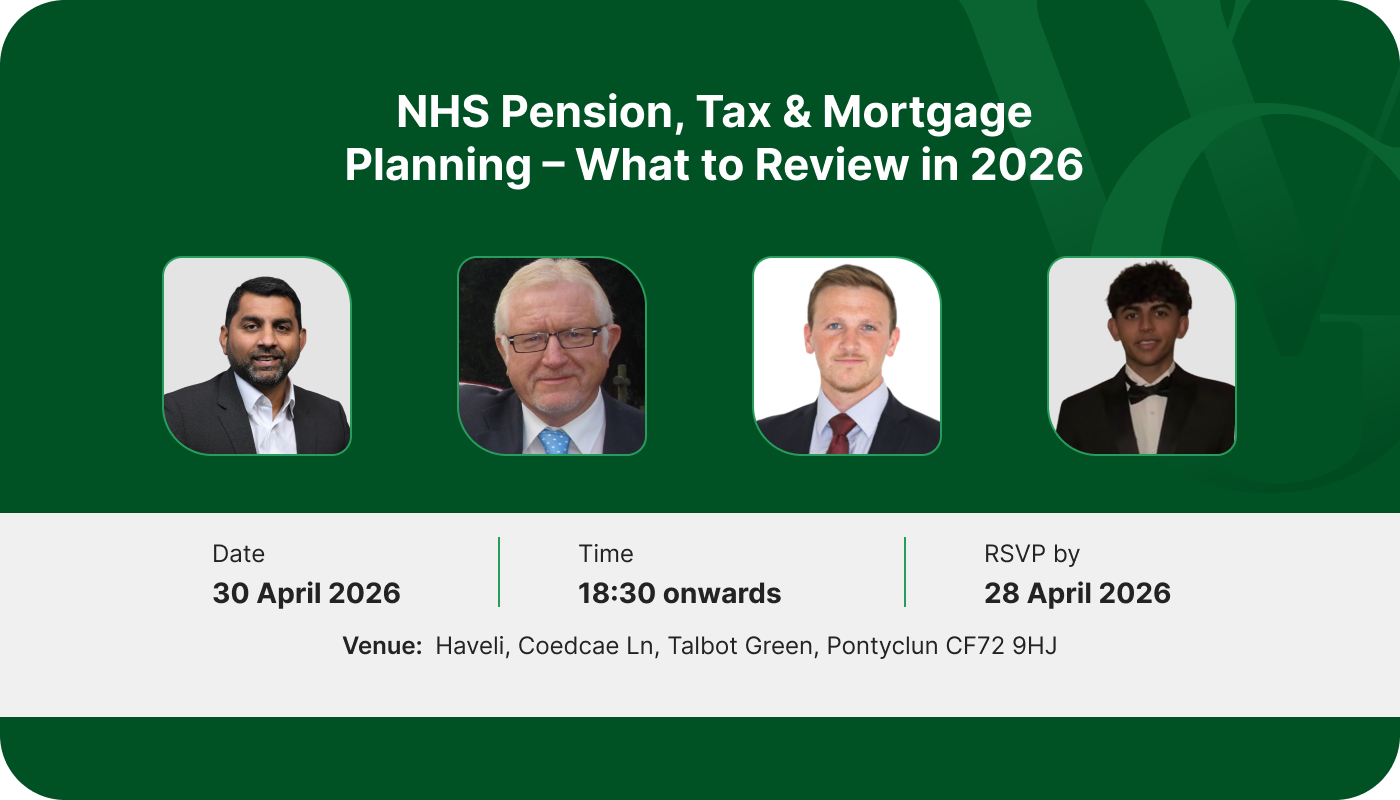 NHS Pension, Tax & Mortgage Planning – What to Review in 2026

Date
30 April 2026

Time
18:30 onwards

RSVP by
28 April 2026

Venue: Haveli, Coedcae Ln, Talbot Green, Pontyclun CF72 9HJ